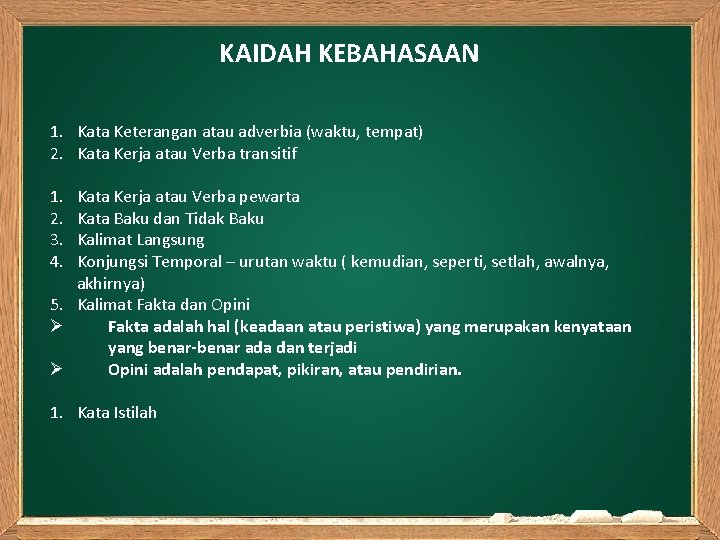 KAIDAH KEBAHASAAN

1. Kata Keterangan atau adverbia (waktu, tempat)
2. Kata Kerja atau Verba transitif

1. Kata Kerja atau Verba pewarta
2. Kata Baku dan Tidak Baku
3. Kalimat Langsung
4. Konjungsi Temporal – urutan waktu ( kemudian, seperti, setlah, awalnya, akhirnya)
5. Kalimat Fakta dan Opini
➢ Fakta adalah hal (keadaan atau peristiwa) yang merupakan kenyataan yang benar-benar ada dan terjadi
➢ Opini adalah pendapat, pikiran, atau pendirian.

1. Kata Istilah